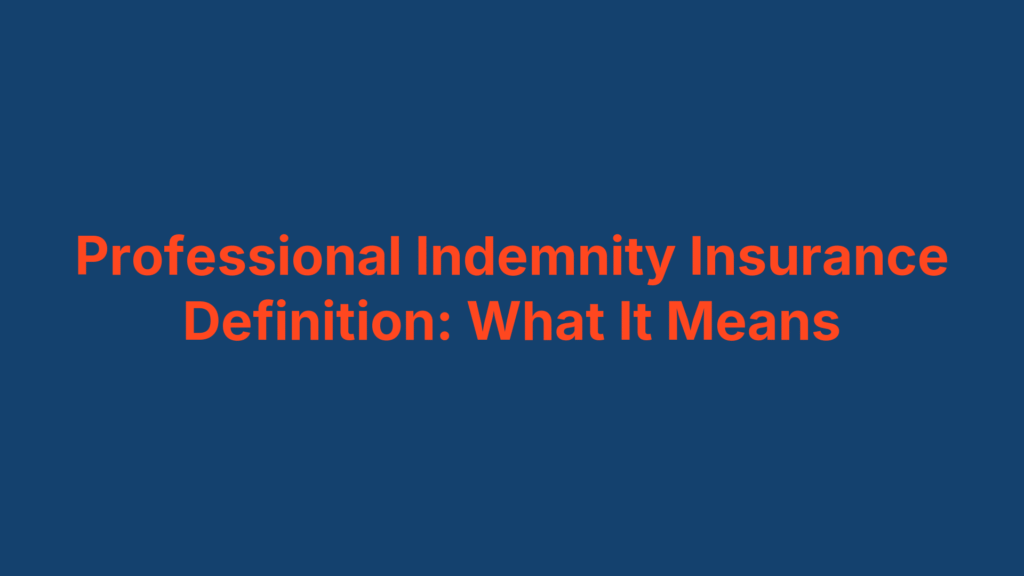 Professional Indemnity Insurance Definition: What It Means